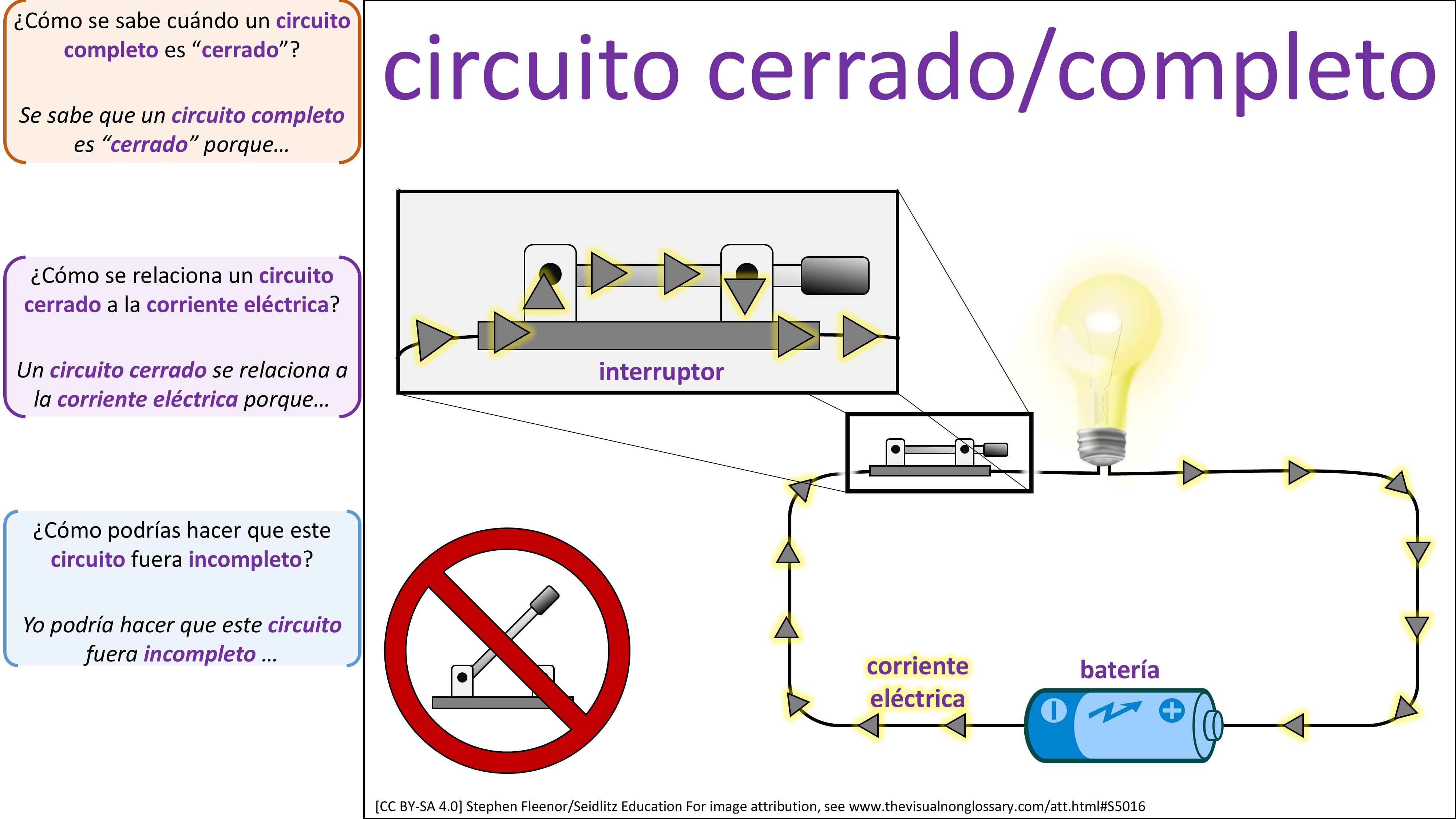 ¿Cómo se sabe cuándo un circuito completo es “cerrado”?

Se sabe que un circuito completo es “cerrado” porque…

¿Cómo se relaciona un circuito cerrado a la corriente eléctrica?

Un circuito cerrado se relaciona a la corriente eléctrica porque…

¿Cómo podrías hacer que este circuito fuera incompleto?

Yo podría hacer que este circuito fuera incompleto …

circuito cerrado/completo

interruptor

corriente eléctrica

batería

[CC BY-SA 4.0] Stephen Fleenor/Seidlitz Education For image attribution, see www.thevisualnonglossary.com/att.html#S5016